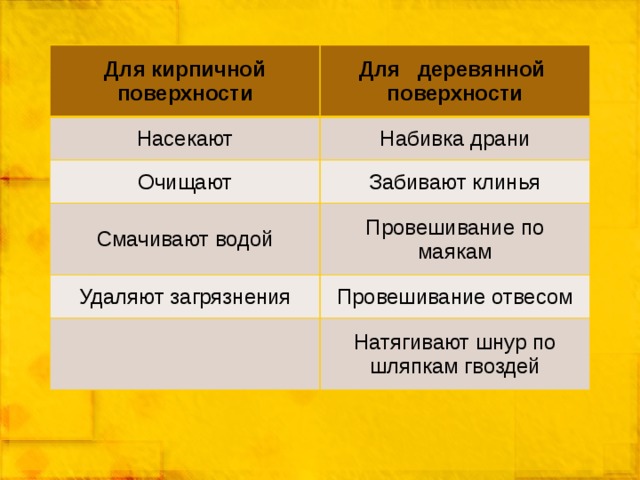 | Для кирпичной поверхности | Для деревянной поверхности |
|---|---|
| Насекают | Набивка драни |
| Очищают | Забивают клинья |
| Смачивают водой | Провешивание по маякам |
| Удаляют загрязнения | Провешивание отвесом |
| | Натягивают шнур по шляпкам гвоздей |